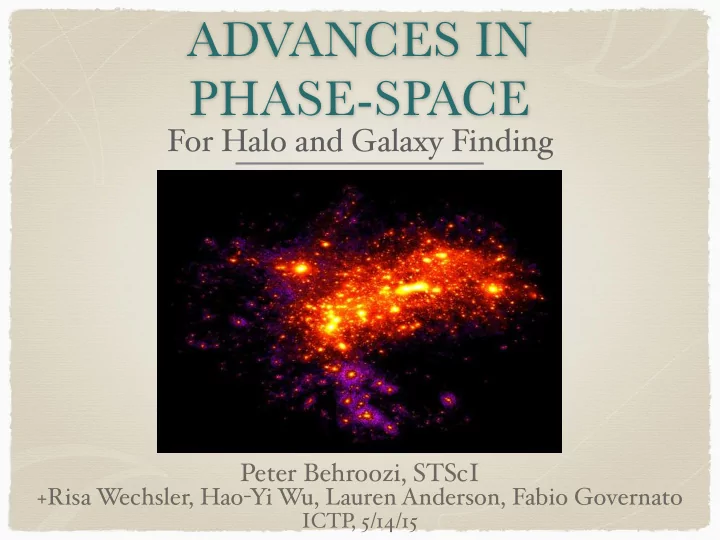 ADVANCES IN PHASE-SPACE

For Halo and Galaxy Finding

Peter Behroozi, STScI
+Risa Wechsler, Hao-Yi Wu, Lauren Anderson, Fabio Governato
ICTP, 5/14/15